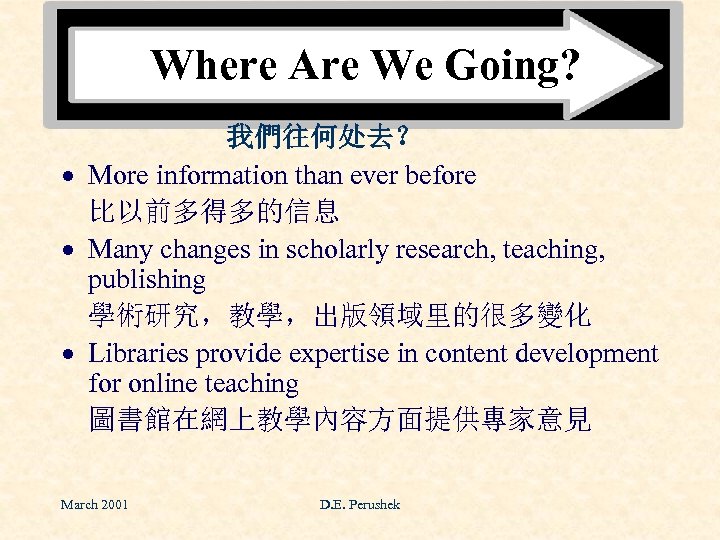 Where Are We Going?

我們往何处去?

• More information than ever before
比以前多得多的信息

• Many changes in scholarly research, teaching, publishing
學術研究，教學，出版領域里的很多變化

• Libraries provide expertise in content development for online teaching
圖書館在網上教學內容方面提供專家意見

March 2001

D.E. Perushek